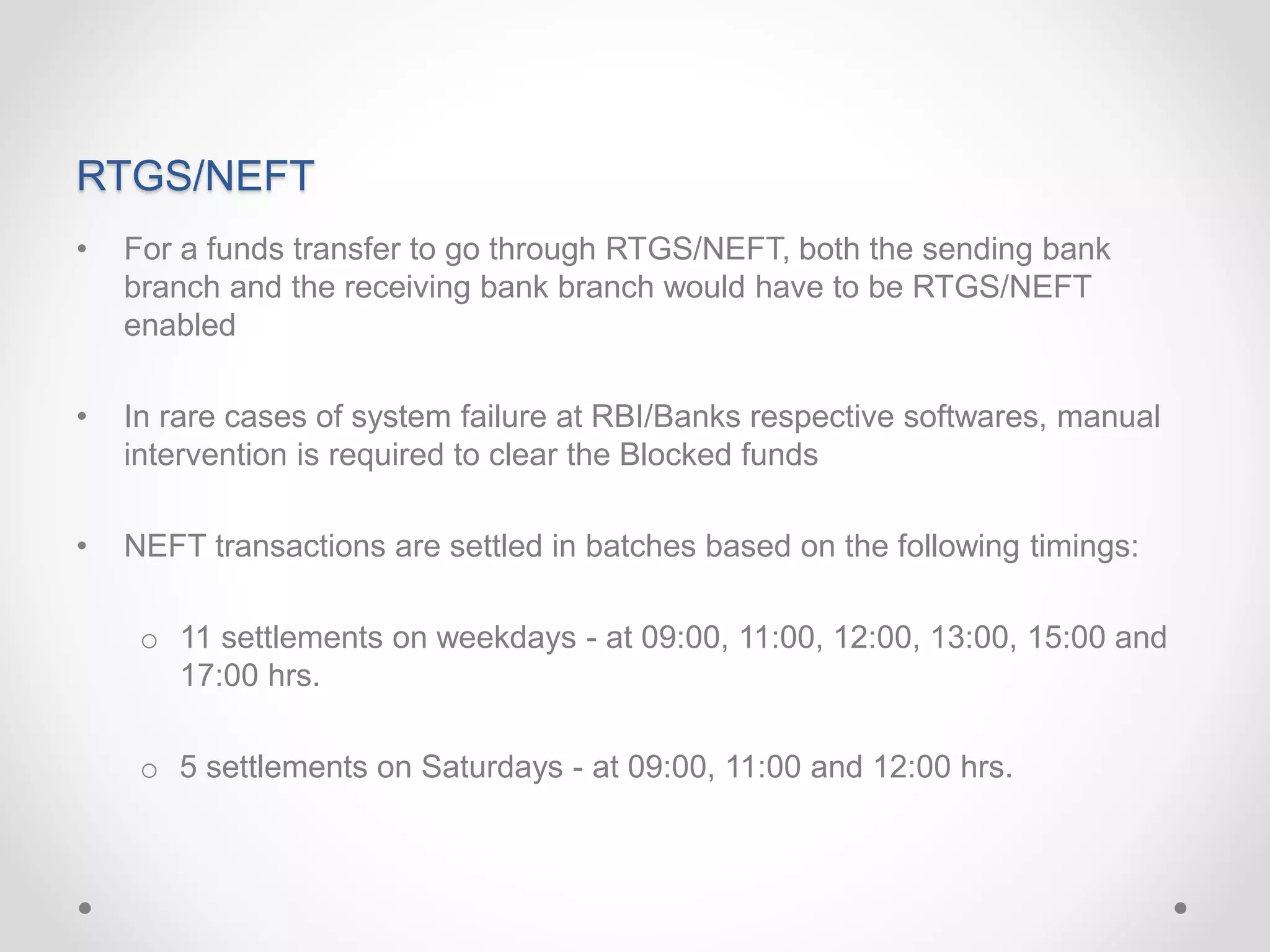 RTGS/NEFT

• For a funds transfer to go through RTGS/NEFT, both the sending bank branch and the receiving bank branch would have to be RTGS/NEFT enabled

• In rare cases of system failure at RBI/Banks respective softwares, manual intervention is required to clear the Blocked funds

• NEFT transactions are settled in batches based on the following timings:

o 11 settlements on weekdays - at 09:00, 11:00, 12:00, 13:00, 15:00 and 17:00 hrs.

o 5 settlements on Saturdays - at 09:00, 11:00 and 12:00 hrs.